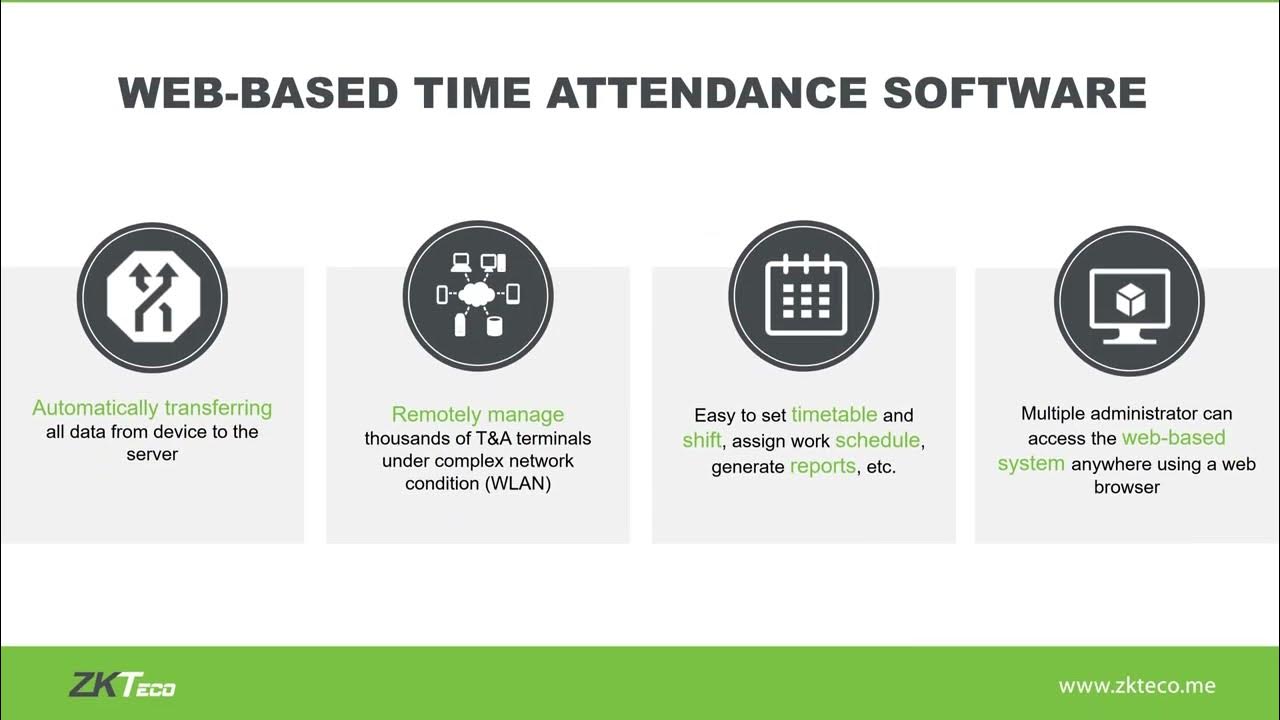 WEB-BASED TIME ATTENDANCE SOFTWARE

Automatically transferring all data from device to the server

Remotely manage thousands of T&A terminals under complex network condition (WLAN)

Easy to set timetable and shift, assign work schedule, generate reports, etc.

Multiple administrator can access the web-based system anywhere using a web browser

ZKTeco

www.zkteco.me